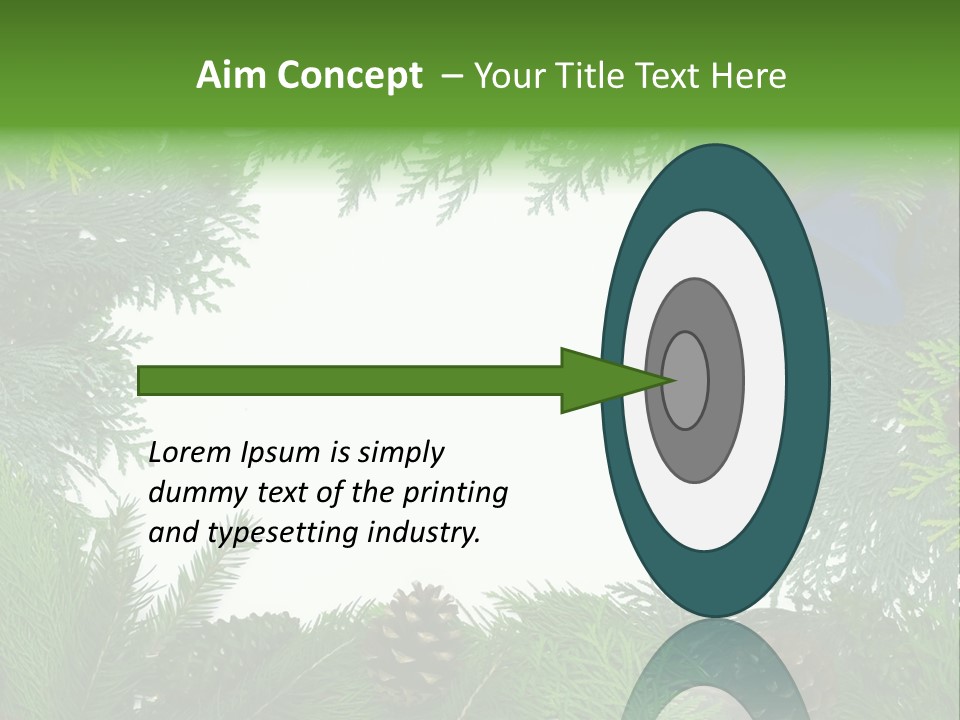 Aim Concept – Your Title Text Here

Lorem Ipsum is simply dummy text of the printing and typesetting industry.